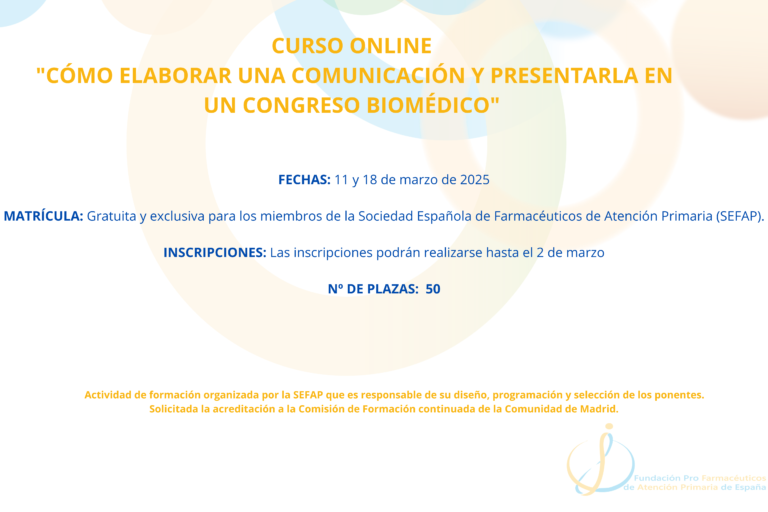 CURSO ONLINE
"CÓMO ELABORAR UNA COMUNICACIÓN Y PRESENTARLA EN UN CONGRESO BIOMÉDICO"

FECHAS: 11 y 18 de marzo de 2025

MATRÍCULA: Gratuita y exclusiva para los miembros de la Sociedad Española de Farmacéuticos de Atención Primaria (SEFAP).

INSCRIPCIONES: Las inscripciones podrán realizarse hasta el 2 de marzo

Nº DE PLAZAS: 50

Actividad de formación organizada por la SEFAP que es responsable de su diseño, programación y selección de los ponentes.
Solicitada la acreditación a la Comisión de Formación continuada de la Comunidad de Madrid.

Fundación Pro Farmacéuticos de Atención Primaria de España